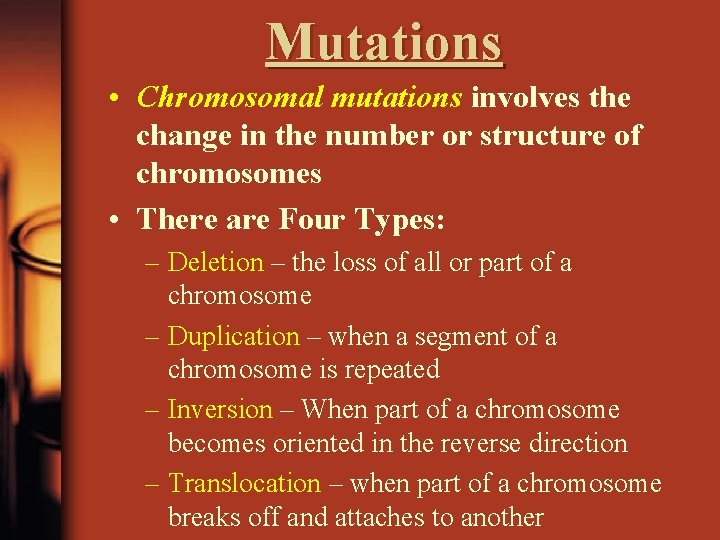 Mutations

• Chromosomal mutations involves the change in the number or structure of chromosomes

• There are Four Types:

– Deletion – the loss of all or part of a chromosome

– Duplication – when a segment of a chromosome is repeated

– Inversion – When part of a chromosome becomes oriented in the reverse direction

– Translocation – when part of a chromosome breaks off and attaches to another